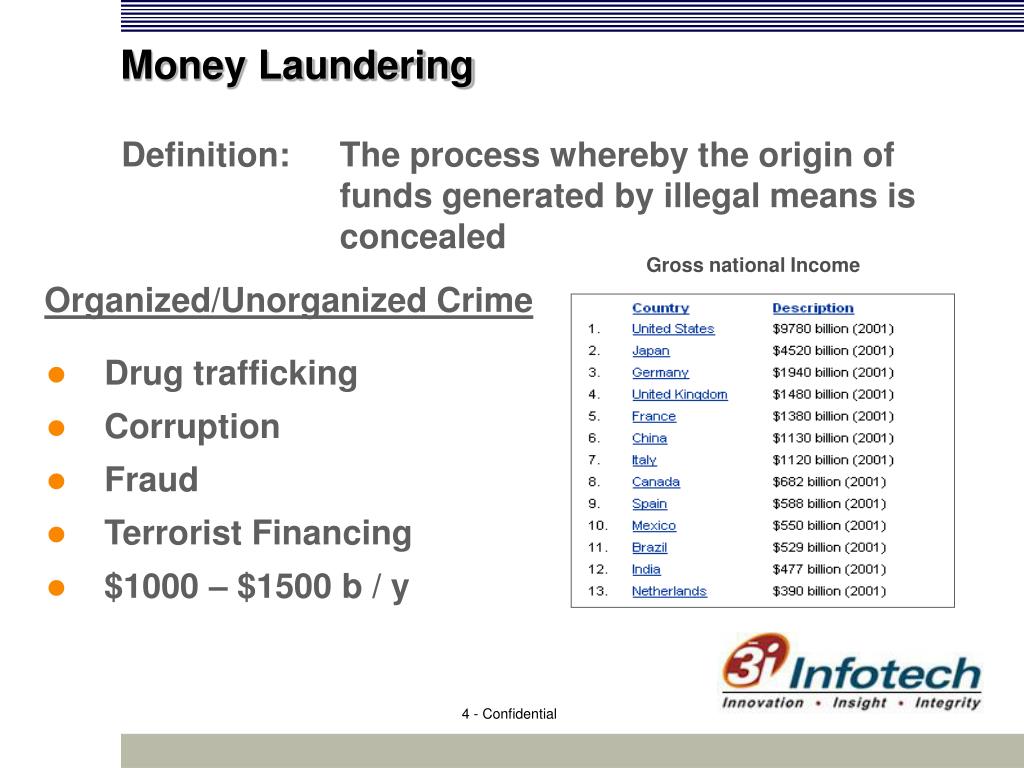 Money Laundering

Definition: The process whereby the origin of funds generated by illegal means is concealed

Organized/Unorganized Crime

- Drug trafficking
- Corruption
- Fraud
- Terrorist Financing
- \$1000 – \$1500 b / y

Gross national Income

| | Country | Description |
|---|---|---|
| 1. | United States | \$9780 billion (2001) |
| 2. | Japan | \$4520 billion (2001) |
| 3. | Germany | \$1940 billion (2001) |
| 4. | United Kingdom | \$1480 billion (2001) |
| 5. | France | \$1380 billion (2001) |
| 6. | China | \$1130 billion (2001) |
| 7. | Italy | \$1120 billion (2001) |
| 8. | Canada | \$682 billion (2001) |
| 9. | Spain | \$588 billion (2001) |
| 10. | Mexico | \$550 billion (2001) |
| 11. | Brazil | \$529 billion (2001) |
| 12. | India | \$477 billion (2001) |
| 13. | Netherlands | \$390 billion (2001) |

3i Infotech
Innovation • Insight • Integrity

4 - Confidential